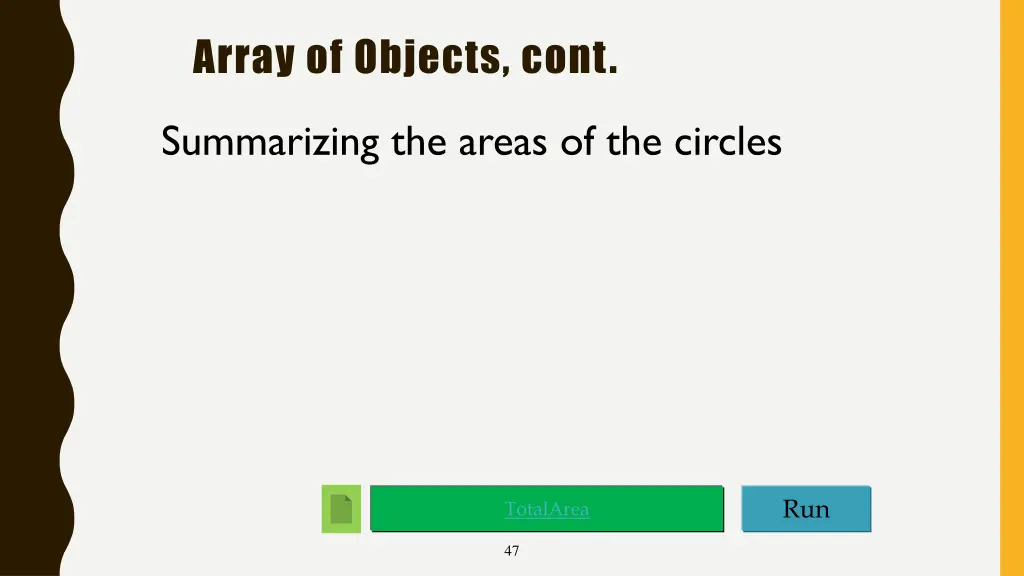 Array of Objects, cont.

Summarizing the areas of the circles

TotalArea

Run

47